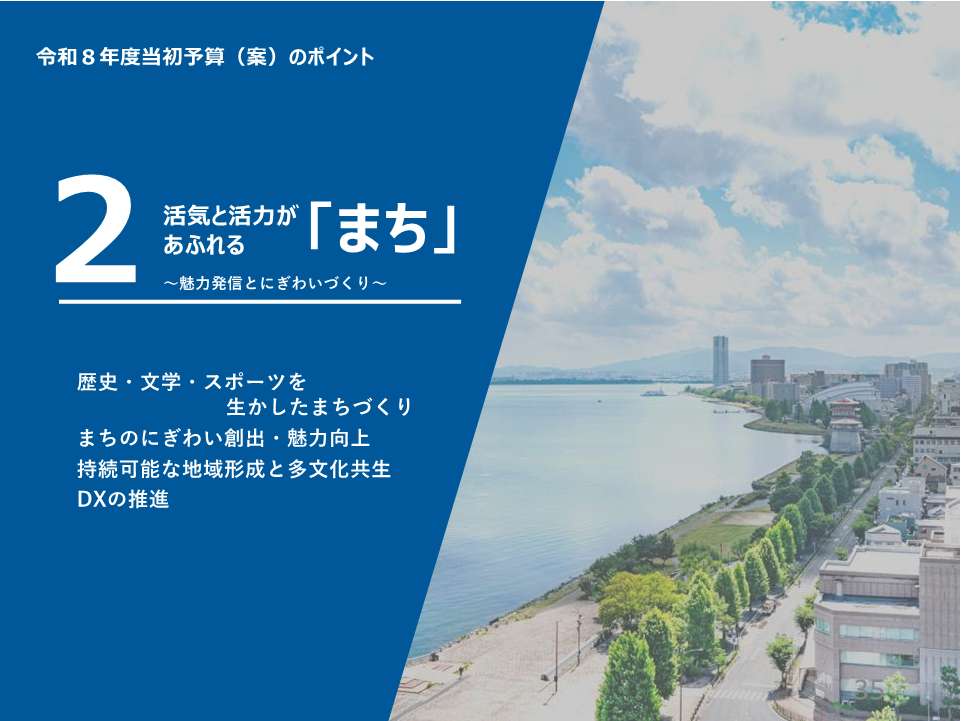 令和８年度当初予算（案）のポイント

2 活気と活力があふれる「まち」
～魅力発信とにぎわいづくり～

歴史・文学・スポーツを生かしたまちづくり
まちのにぎわい創出・魅力向上
持続可能な地域形成と多文化共生
DXの推進